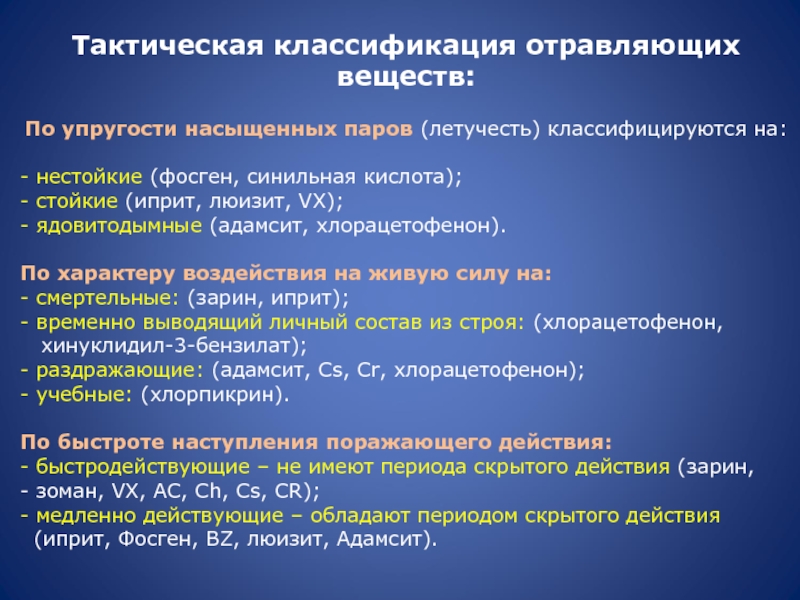 Тактическая классификация отравляющих веществ:

По упругости насыщенных паров (летучесть) классифицируются на:

- нестойкие (фосген, синильная кислота);
- стойкие (иприт, люизит, VX);
- ядовитодымные (адамсит, хлорацетофенон).

По характеру воздействия на живую силу на:
- смертельные: (зарин, иприт);
- временно выводящий личный состав из строя: (хлорацетофенон, хинуклидил-3-бензилат);
- раздражающие: (адамсит, Cs, Cr, хлорацетофенон);
- учебные: (хлорпикрин).

По быстроте наступления поражающего действия:
- быстродействующие – не имеют периода скрытого действия (зарин,
- зоман, VX, AC, Ch, Cs, CR);
- медленно действующие – обладают периодом скрытого действия (иприт, Фосген, BZ, люизит, Адамсит).